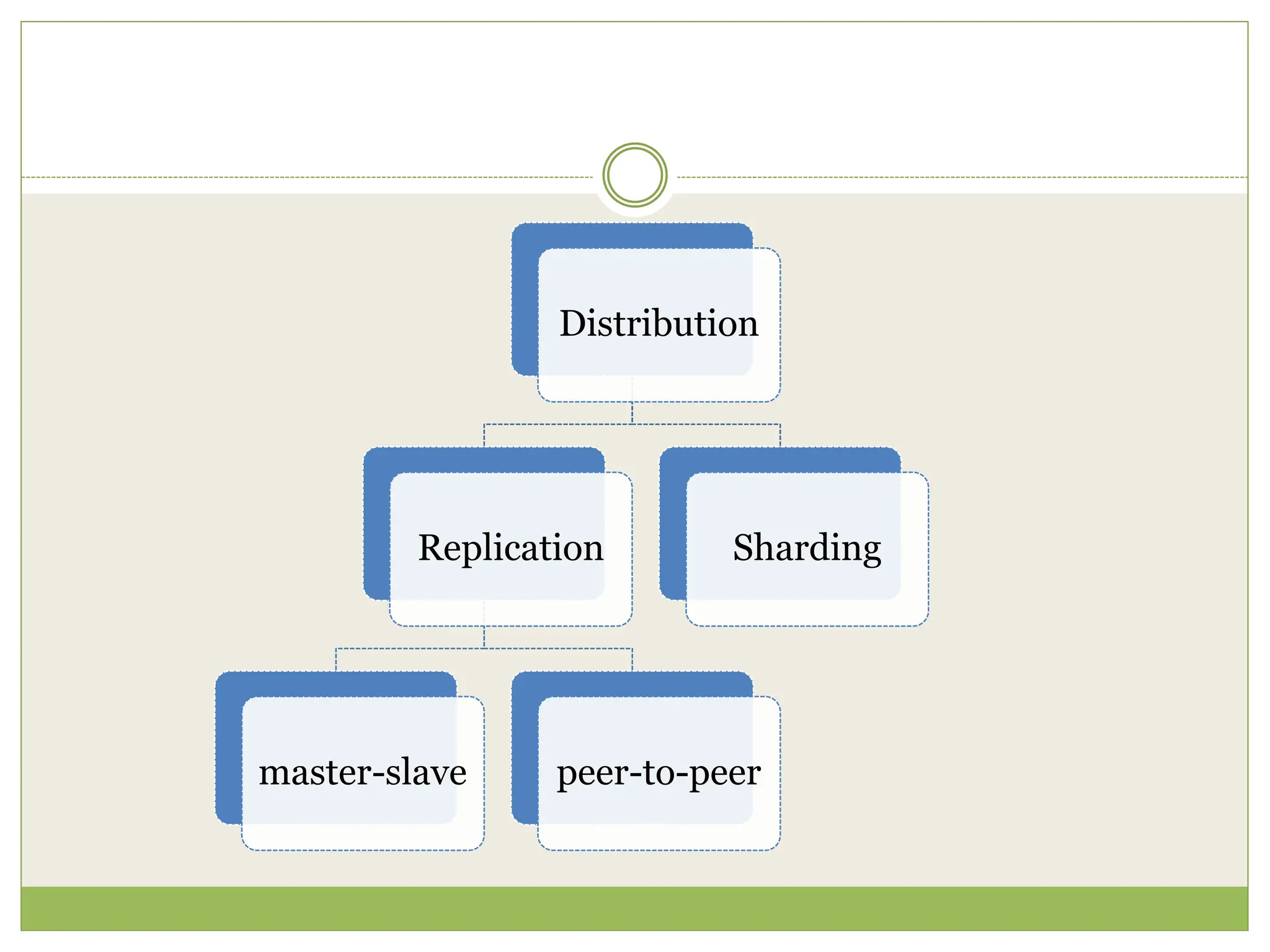 Distribution

Replication

Sharding

master-slave

peer-to-peer